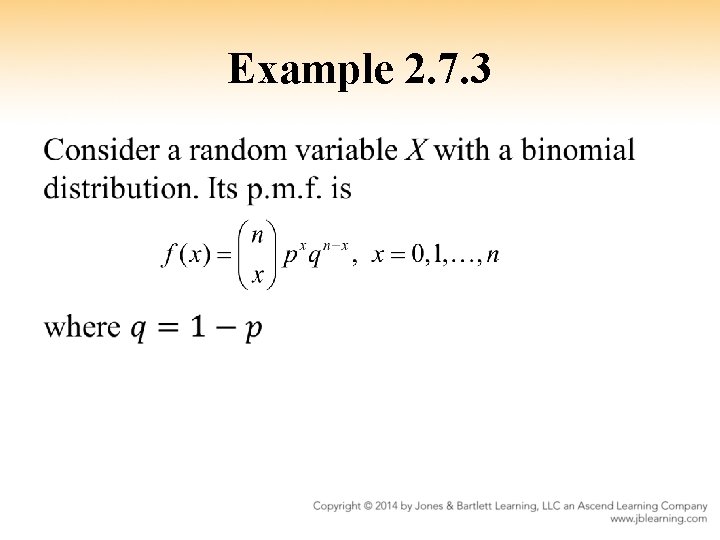 Example 2.7.3

Consider a random variable $X$ with a binomial distribution. Its p.m.f. is

$f(x) = \binom{n}{x} p^x q^{n-x}, \ x = 0, 1, \ldots, n$

where $q = 1 - p$

Copyright © 2014 by Jones & Bartlett Learning, LLC an Ascend Learning Company
www.jblearning.com